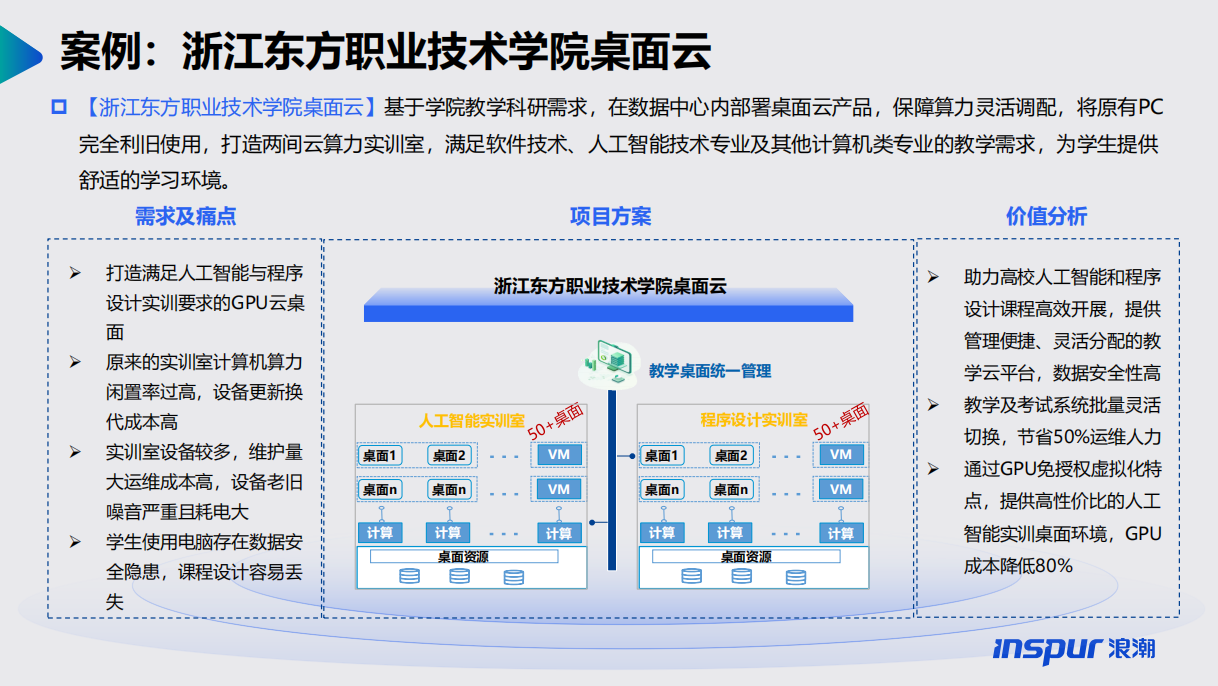 案例：浙江东方职业技术学院桌面云

【浙江东方职业技术学院桌面云】基于学院教学科研需求，在数据中心内部署桌面云产品，保障算力灵活调配，将原有PC完全利旧使用，打造两间云算力实训室，满足软件技术、人工智能技术专业及其他计算机类专业的教学需求，为学生提供舒适的学习环境。

需求及痛点

➢ 打造满足人工智能与程序设计实训要求的GPU云桌面
➢ 原来的实训室计算机算力闲置率过高，设备更新换代成本高
➢ 实训室设备较多，维护量大运维成本高，设备老旧噪音严重且耗电大
➢ 学生使用电脑存在数据安全隐患，课程设计容易丢失

项目方案

浙江东方职业技术学院桌面云

教学桌面统一管理

人工智能实训室
50+桌面
桌面1 桌面2 VM
桌面n 桌面n VM
计算 计算 计算
桌面资源

程序设计实训室
50+桌面
桌面1 桌面2 VM
桌面n 桌面n VM
计算 计算 计算
桌面资源

价值分析

➢ 助力高校人工智能和程序设计课程高效开展，提供管理便捷、灵活分配的教学云平台，数据安全性高
➢ 教学及考试系统批量灵活切换，节省50%运维人力
➢ 通过GPU免授权虚拟化特点，提供高性价比的人工智能实训桌面环境，GPU成本降低80%

inspur 浪潮